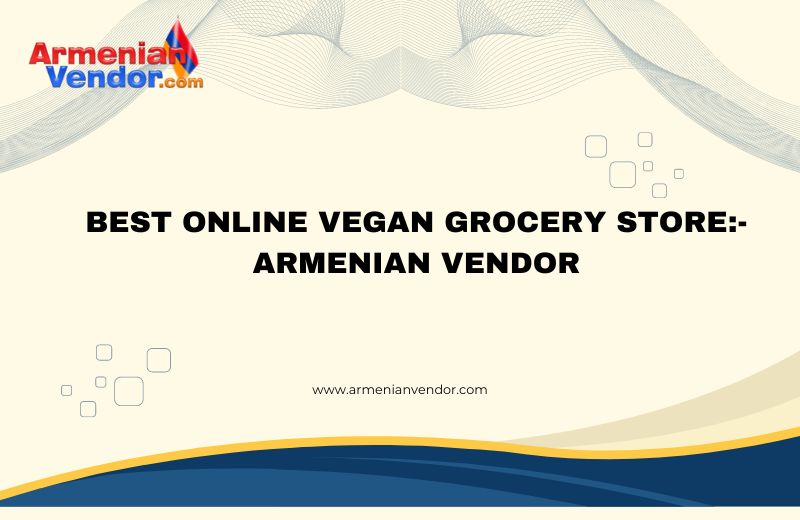 Armenian
Vendor.com

BEST ONLINE VEGAN GROCERY STORE:- ARMENIAN VENDOR

www.armenianvendor.com